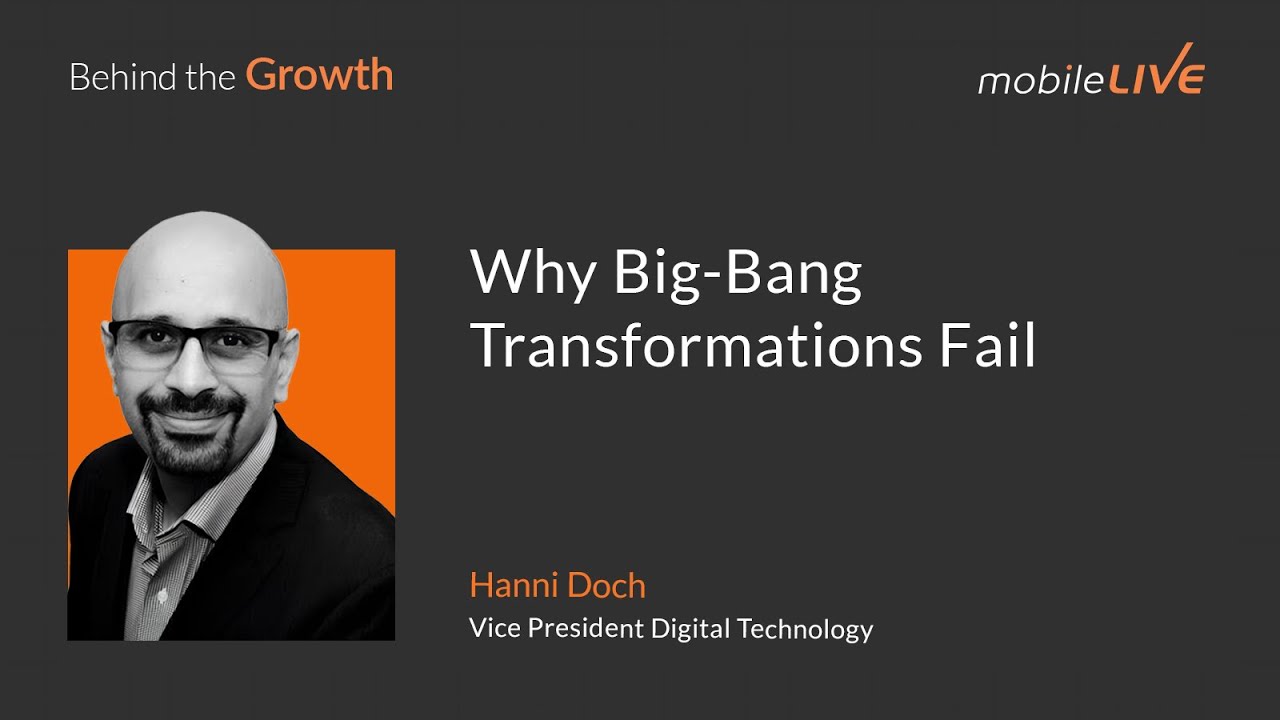 Behind the Growth

mobileLIVE

Why Big-Bang Transformations Fail

Hanni Doch
Vice President Digital Technology